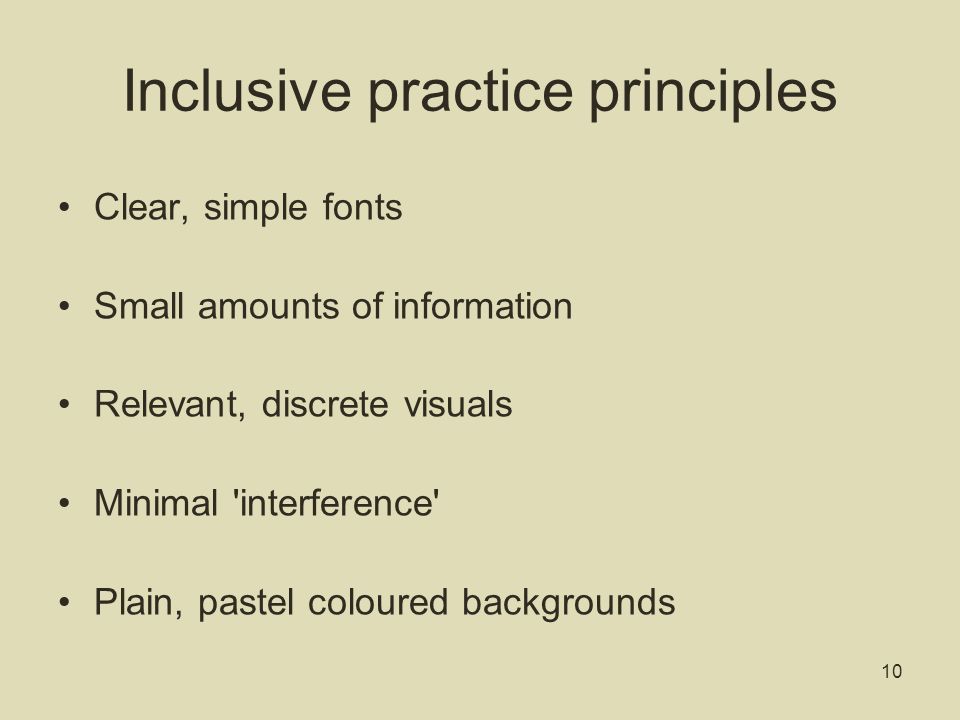 Inclusive practice principles

• Clear, simple fonts

• Small amounts of information

• Relevant, discrete visuals

• Minimal 'interference'

• Plain, pastel coloured backgrounds

10